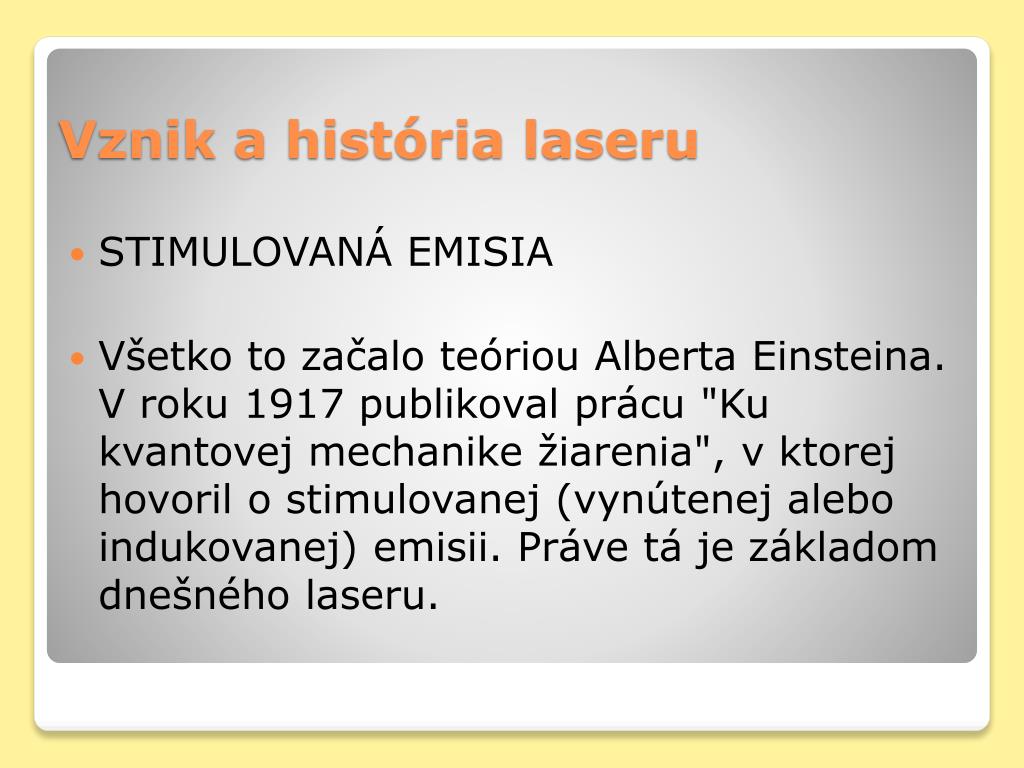 Vznik a história laseru

• STIMULOVANÁ EMISIA

• Všetko to začalo teóriou Alberta Einsteina. V roku 1917 publikoval prácu "Ku kvantovej mechanike žiarenia", v ktorej hovoril o stimulovanej (vynútenej alebo indukovanej) emisii. Práve tá je základom dnešného laseru.